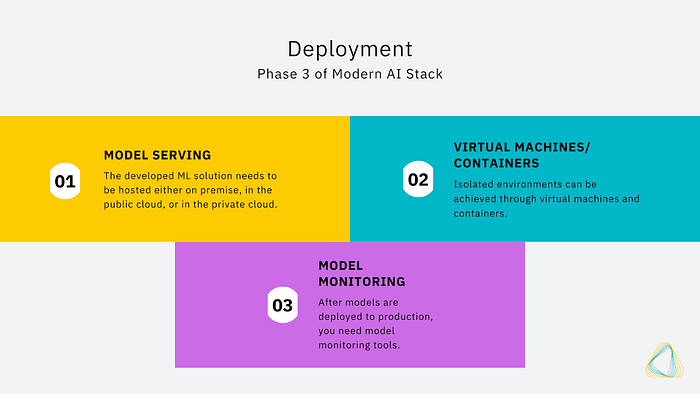 Deployment
Phase 3 of Modern AI Stack

01

MODEL SERVING
The developed ML solution needs to be hosted either on premise, in the public cloud, or in the private cloud.

02

VIRTUAL MACHINES/ CONTAINERS
Isolated environments can be achieved through virtual machines and containers.

03

MODEL MONITORING
After models are deployed to production, you need model monitoring tools.